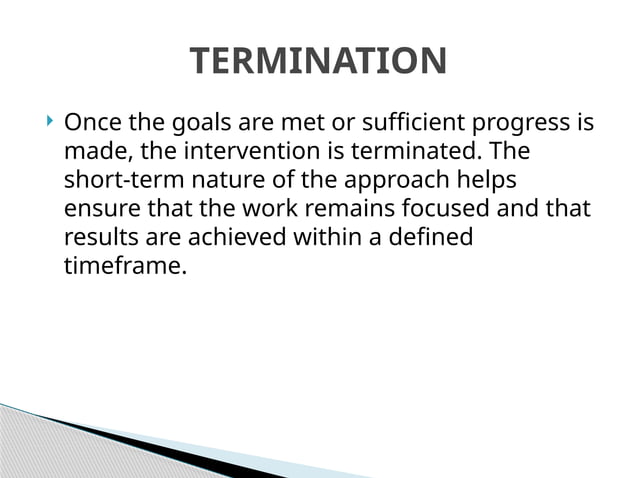 TERMINATION

Once the goals are met or sufficient progress is made, the intervention is terminated. The short-term nature of the approach helps ensure that the work remains focused and that results are achieved within a defined timeframe.